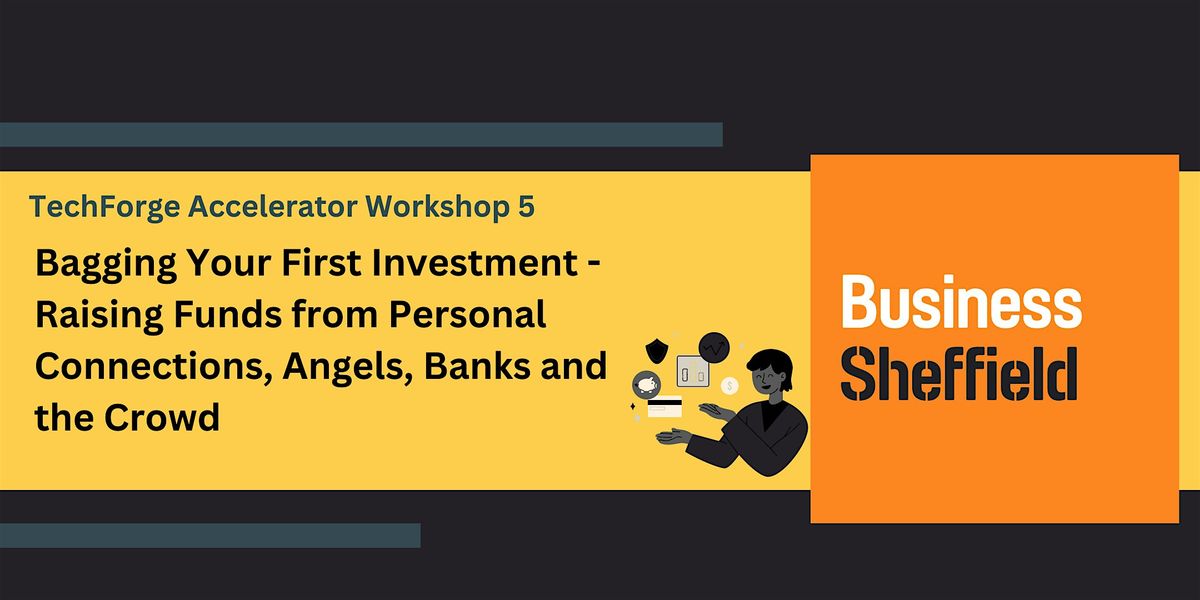 TechForge Accelerator Workshop 5

Bagging Your First Investment - Raising Funds from Personal Connections, Angels, Banks and the Crowd

Business Sheffield